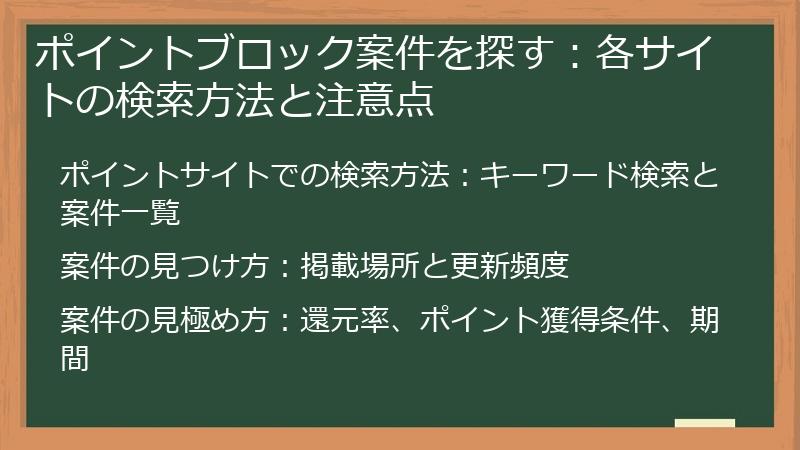 ポイントブロック案件を探す：各サイトの検索方法と注意点

ポイントサイトでの検索方法：キーワード検索と案件一覧

案件の見つけ方：掲載場所と更新頻度

案件の見極め方：還元率、ポイント獲得条件、期間